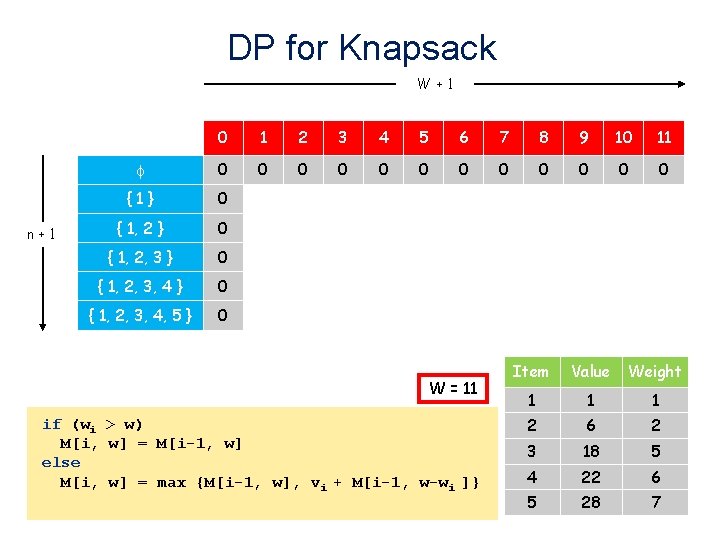 DP for Knapsack

W + 1

n + 1

| | 0 | 1 | 2 | 3 | 4 | 5 | 6 | 7 | 8 | 9 | 10 | 11 |
|---|---|---|---|---|---|---|---|---|---|---|---|---|
| $\phi$ | 0 | 0 | 0 | 0 | 0 | 0 | 0 | 0 | 0 | 0 | 0 | 0 |
| { 1 } | 0 | | | | | | | | | | | |
| { 1, 2 } | 0 | | | | | | | | | | | |
| { 1, 2, 3 } | 0 | | | | | | | | | | | |
| { 1, 2, 3, 4 } | 0 | | | | | | | | | | | |
| { 1, 2, 3, 4, 5 } | 0 | | | | | | | | | | | |

W = 11

if ($w_i$ > w)
M[i, w] = M[i-1, w]
else
M[i, w] = max {M[i-1, w], $v_i$ + M[i-1, w-$w_i$ ]}

| Item | Value | Weight |
|---|---|---|
| 1 | 1 | 1 |
| 2 | 6 | 2 |
| 3 | 18 | 5 |
| 4 | 22 | 6 |
| 5 | 28 | 7 |